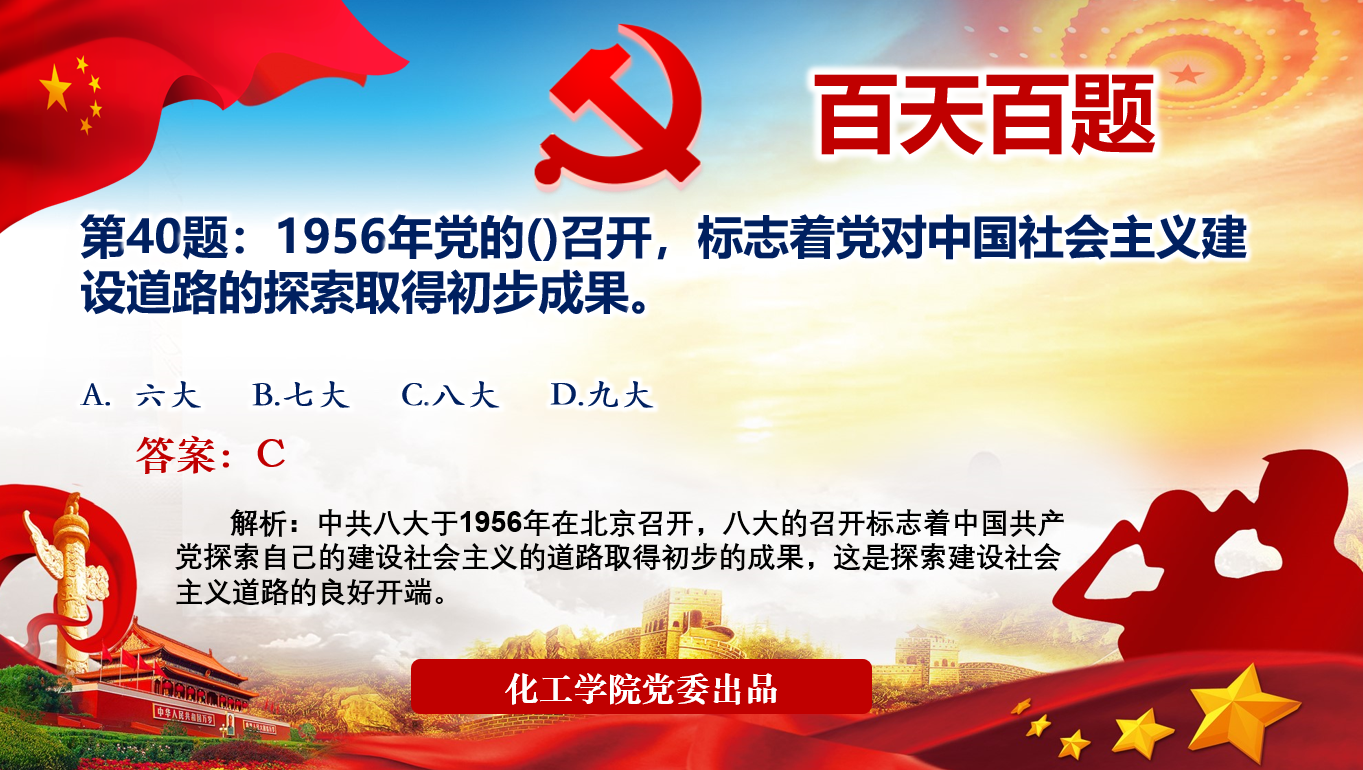 百天百题

第40题：1956年党的()召开，标志着党对中国社会主义建设道路的探索取得初步成果。

A. 六大 B.七大 C.八大 D.九大

答案：C

解析：中共八大于1956年在北京召开，八大的召开标志着中国共产党探索自己的建设社会主义的道路取得初步的成果，这是探索建设社会主义道路的良好开端。

化工学院党委出品